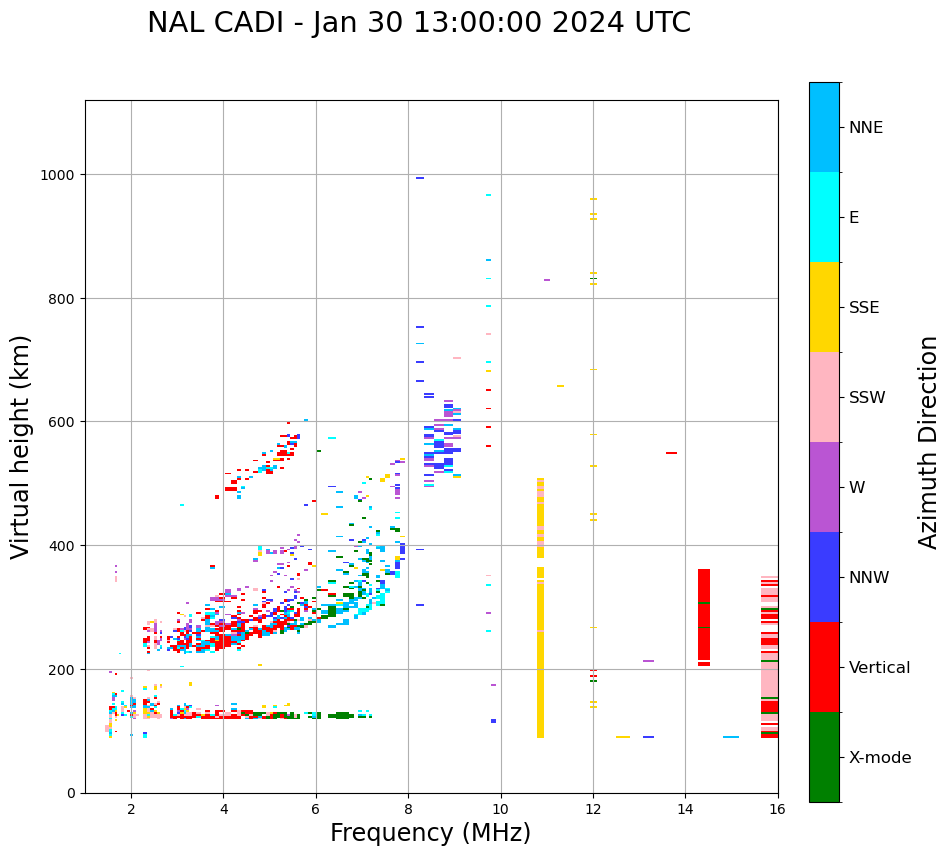 NAL CADI - Jan 30 13:00:00 2024 UTC

Virtual height (km)

1000
800
600
400
200
0

2
4
6
8
10
12
14
16

Frequency (MHz)

NNE
E
SSE
SSW
W
NNW
Vertical
X-mode

Azimuth Direction